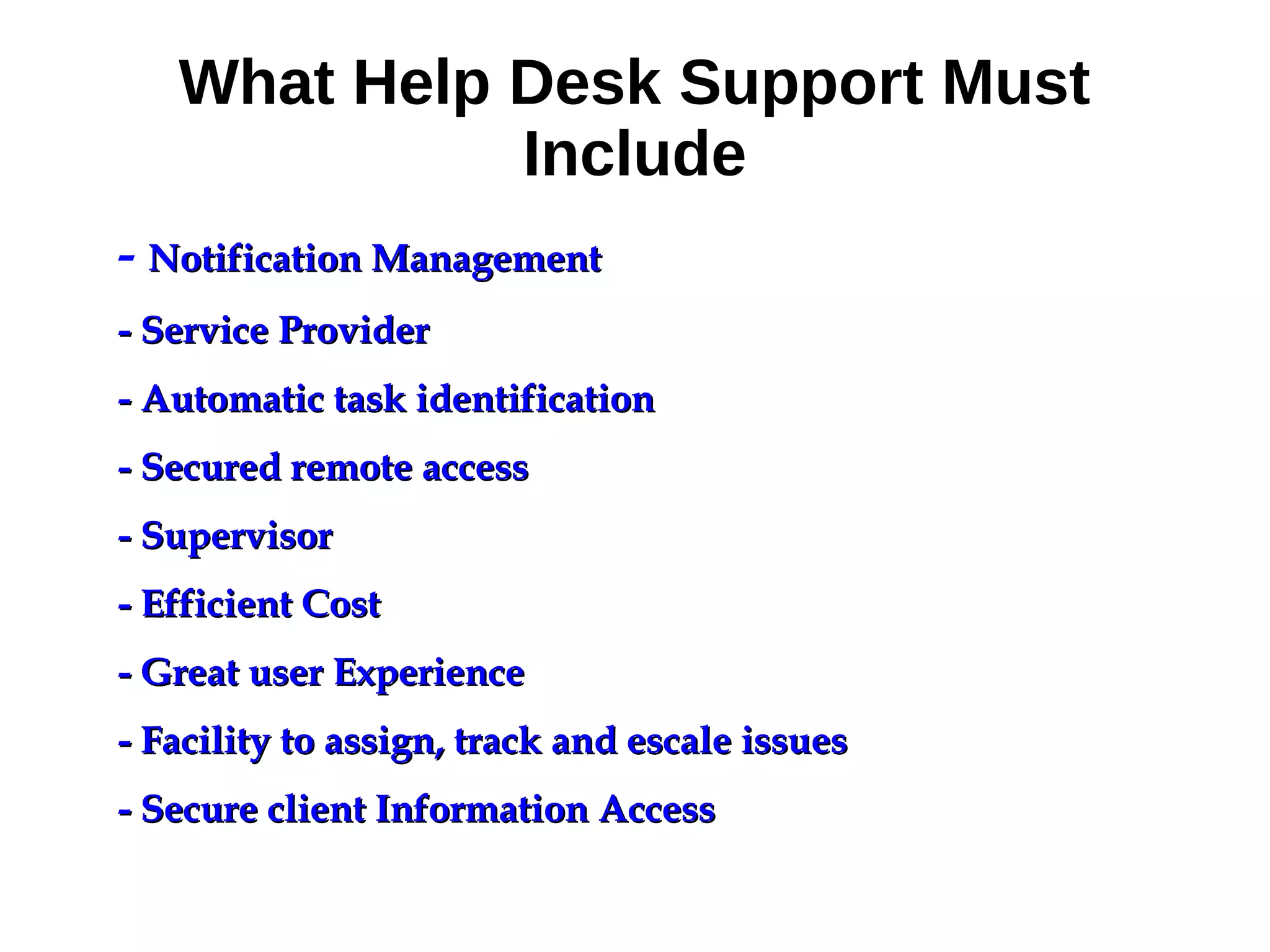 What Help Desk Support Must Include

- Notification Management

- Service Provider

- Automatic task identification

- Secured remote access

- Supervisor

- Efficient Cost

- Great user Experience

- Facility to assign, track and escale issues

- Secure client Information Access